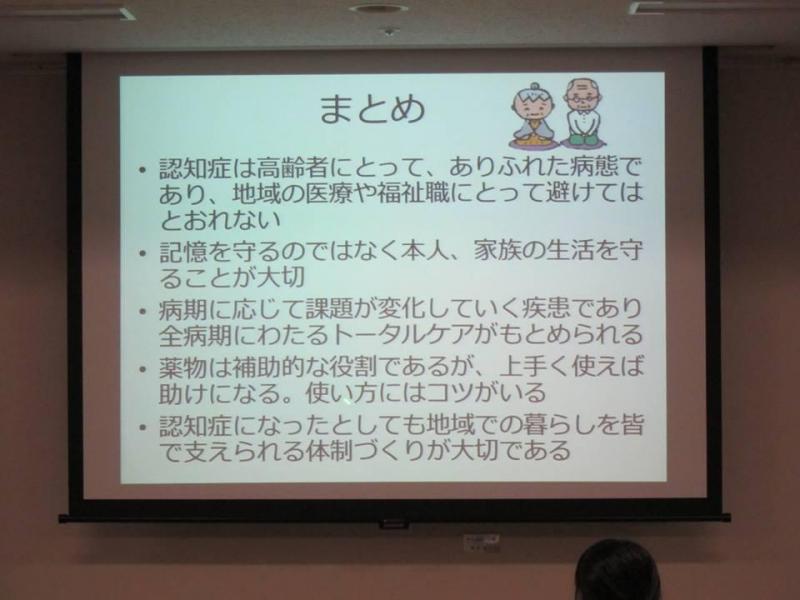 まとめ

• 認知症は高齢者にとって、ありふれた病態であり、地域の医療や福祉職にとって避けてはとおれない
• 記憶を守るのではなく本人、家族の生活を守ることが大切
• 病期に応じて課題が変化していく疾患であり全病期にわたるトータルケアがもとめられる
• 薬物は補助的な役割であるが、上手く使えば助けになる。使い方にはコツがいる
• 認知症になったとしても地域での暮らしを皆で支えられる体制づくりが大切である